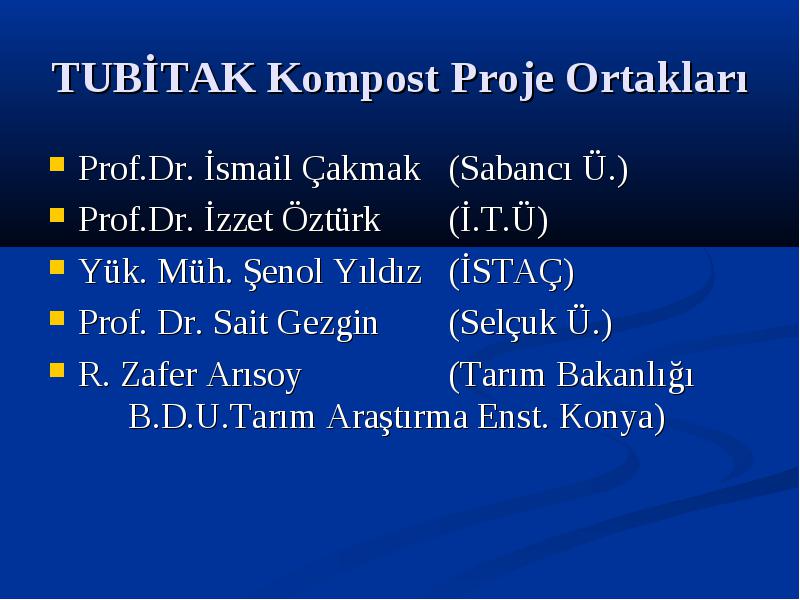 TUBİTAK Kompost Proje Ortakları

- Prof.Dr. İsmail Çakmak (Sabancı Ü.)
- Prof.Dr. İzzet Öztürk (İ.T.Ü)
- Yük. Müh. Şenol Yıldız (İSTAÇ)
- Prof. Dr. Sait Gezgin (Selçuk Ü.)
- R. Zafer Arısoy (Tarım Bakanlığı B.D.U.Tarım Araştırma Enst. Konya)